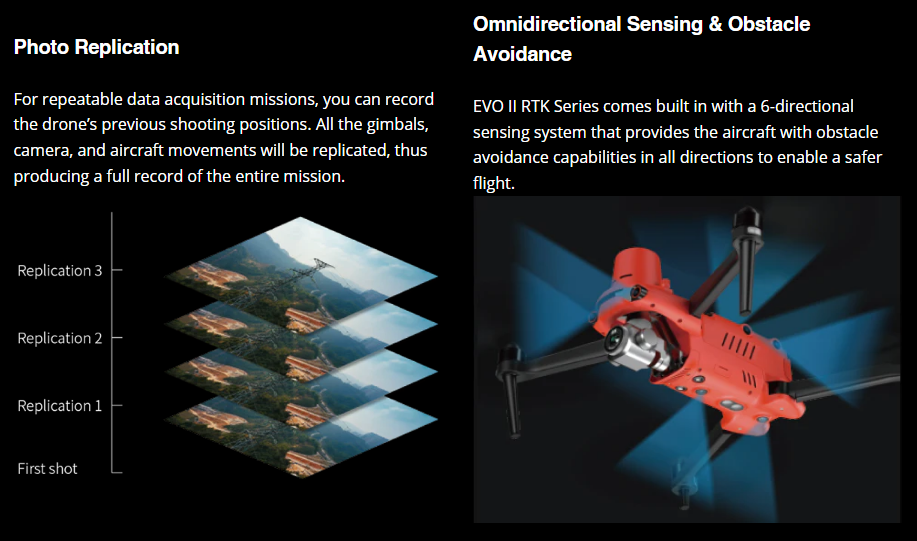 Photo Replication

For repeatable data acquisition missions, you can record the drone's previous shooting positions. All the gimbals, camera, and aircraft movements will be replicated, thus producing a full record of the entire mission.

Replication 3

Replication 2

Replication 1

First shot

Omnidirectional Sensing & Obstacle Avoidance

EVO II RTK Series comes built in with a 6-directional sensing system that provides the aircraft with obstacle avoidance capabilities in all directions to enable a safer flight.